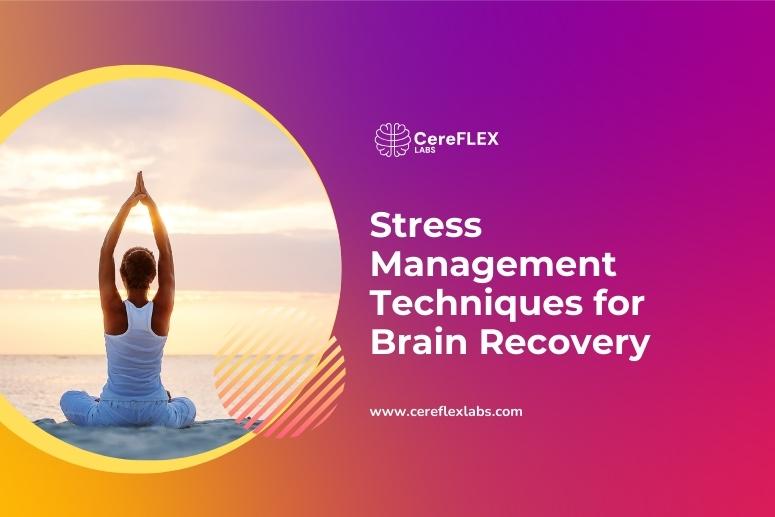 CereFLEX
LABS

Stress Management Techniques for Brain Recovery

www.cereflexlabs.com